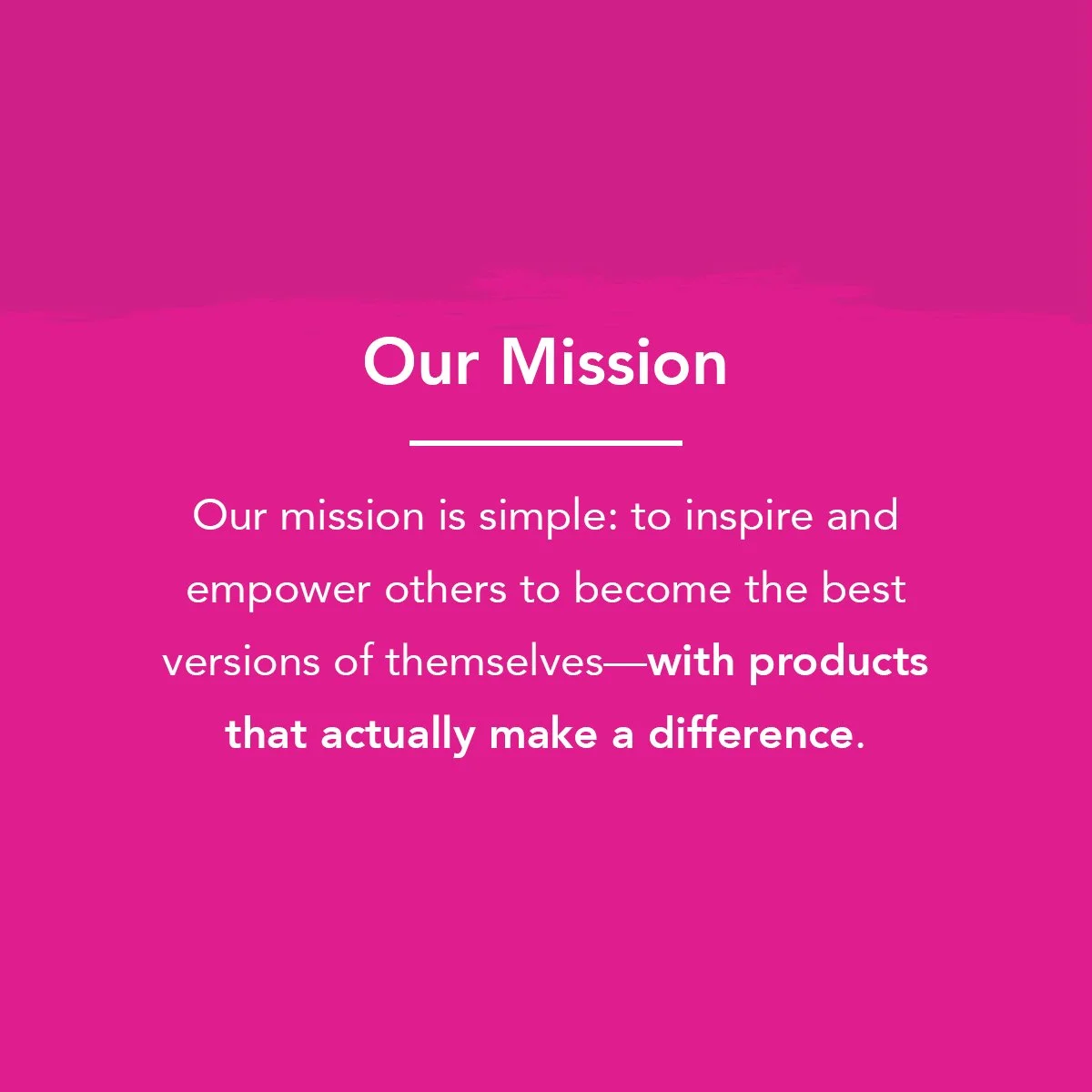 Our Mission

Our mission is simple: to inspire and empower others to become the best versions of themselves—with products that actually make a difference.